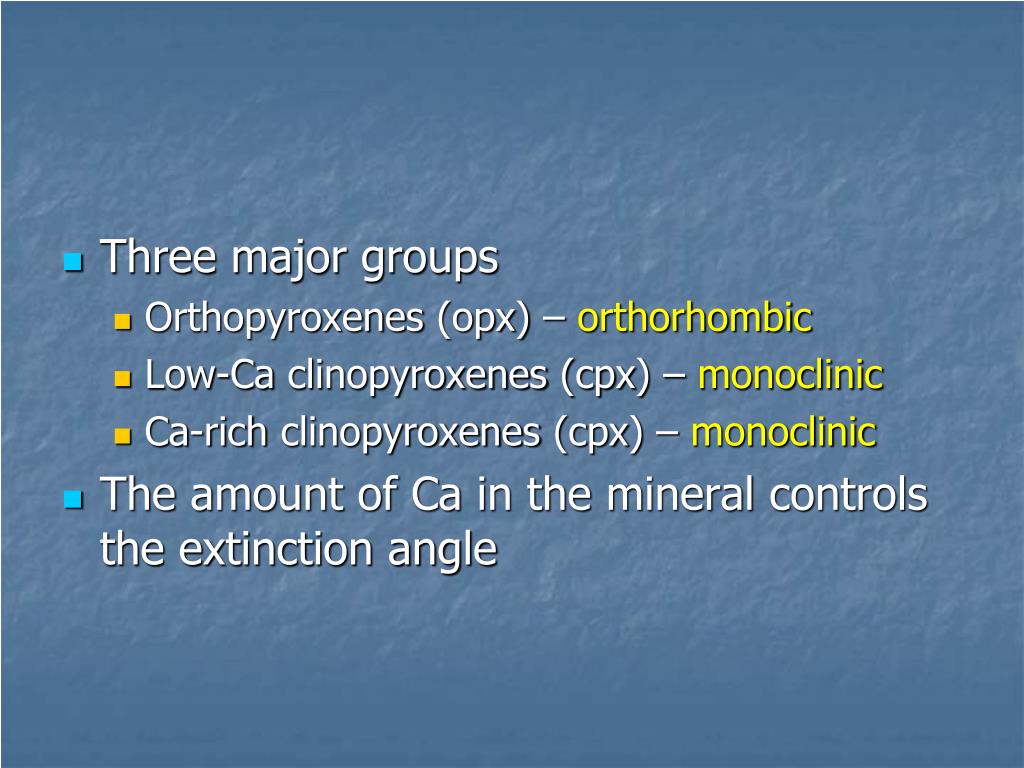 Three major groups

Orthopyroxenes (opx) – orthorhombic

Low-Ca clinopyroxenes (cpx) – monoclinic

Ca-rich clinopyroxenes (cpx) – monoclinic

The amount of Ca in the mineral controls the extinction angle